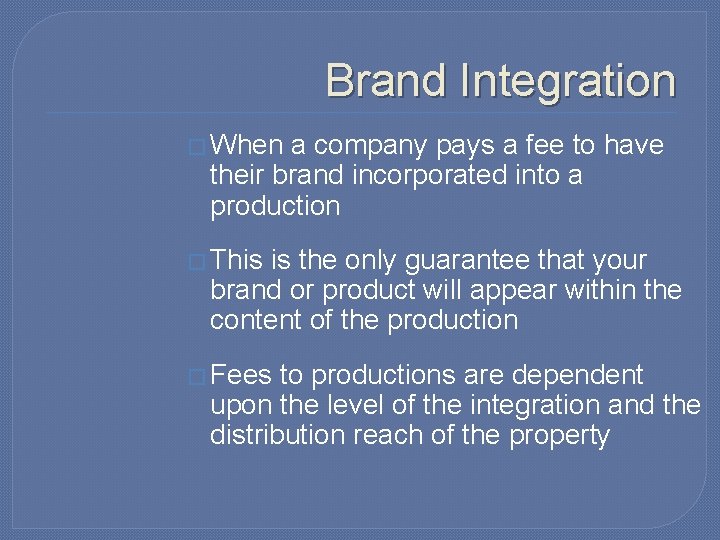 Brand Integration

□ When a company pays a fee to have their brand incorporated into a production

□ This is the only guarantee that your brand or product will appear within the content of the production

□ Fees to productions are dependent upon the level of the integration and the distribution reach of the property